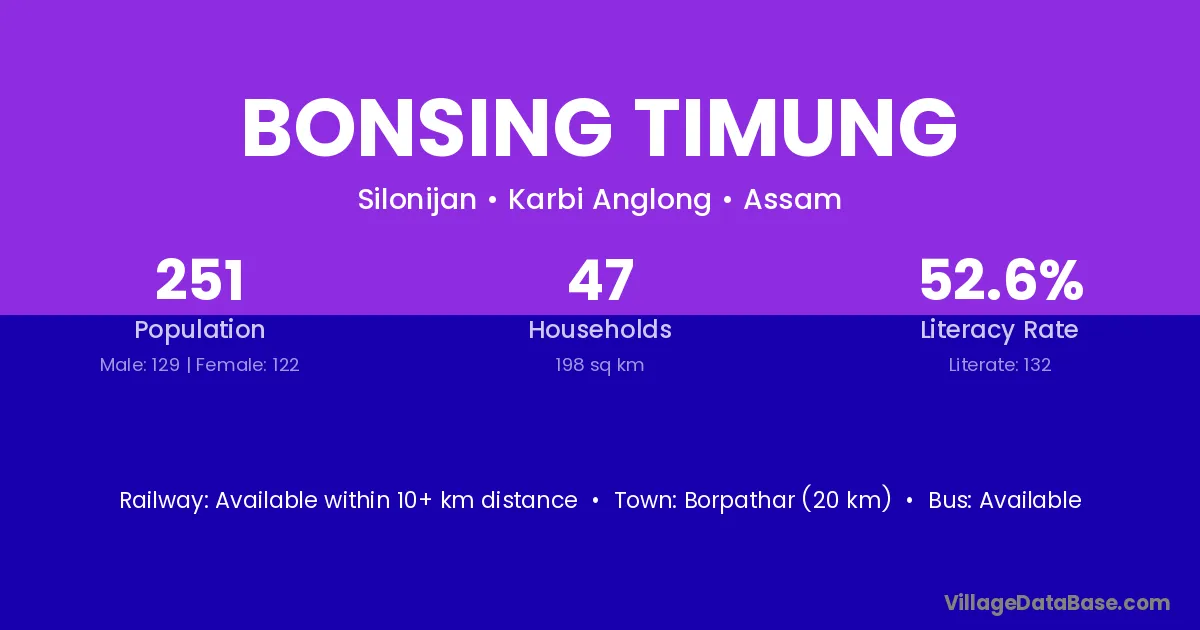 BONSING TIMUNG

Silonijan • Karbi Anglong • Assam

251
Population
Male: 129 | Female: 122

47
Households
198 sq km

52.6%
Literacy Rate
Literate: 132

Railway: Available within 10+ km distance • Town: Borpathar (20 km) • Bus: Available

VillageDataBase.com